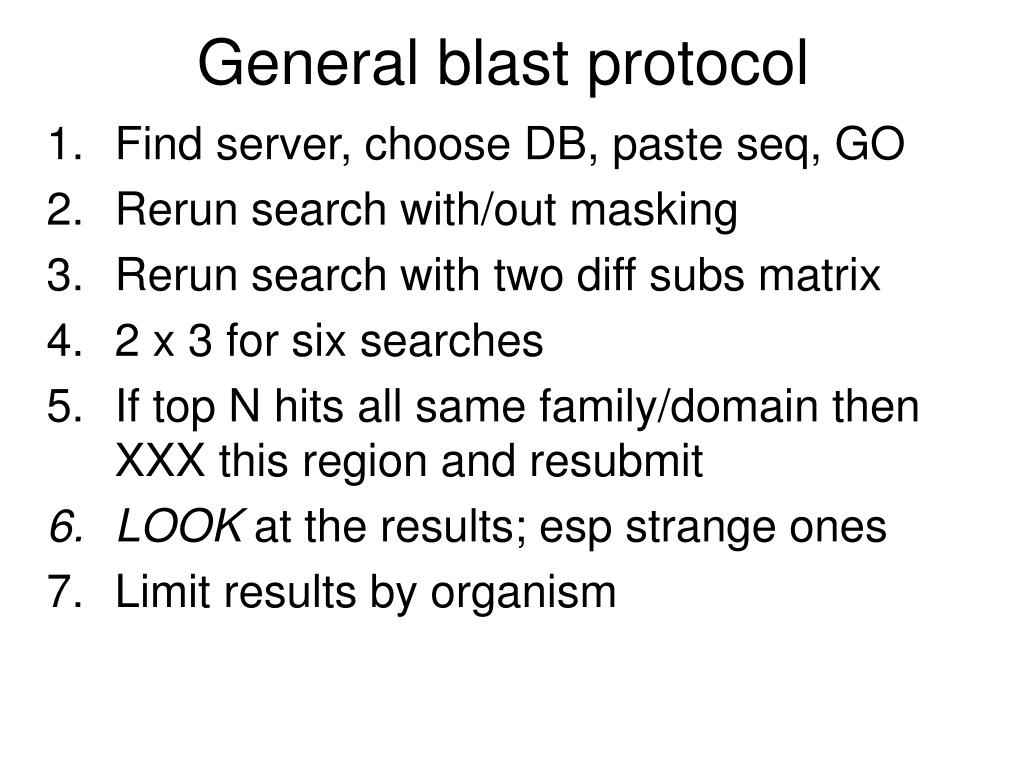 General blast protocol

1. Find server, choose DB, paste seq, GO
2. Rerun search with/out masking
3. Rerun search with two diff subs matrix
4. 2 x 3 for six searches
5. If top N hits all same family/domain then XXX this region and resubmit
6. LOOK at the results; esp strange ones
7. Limit results by organism